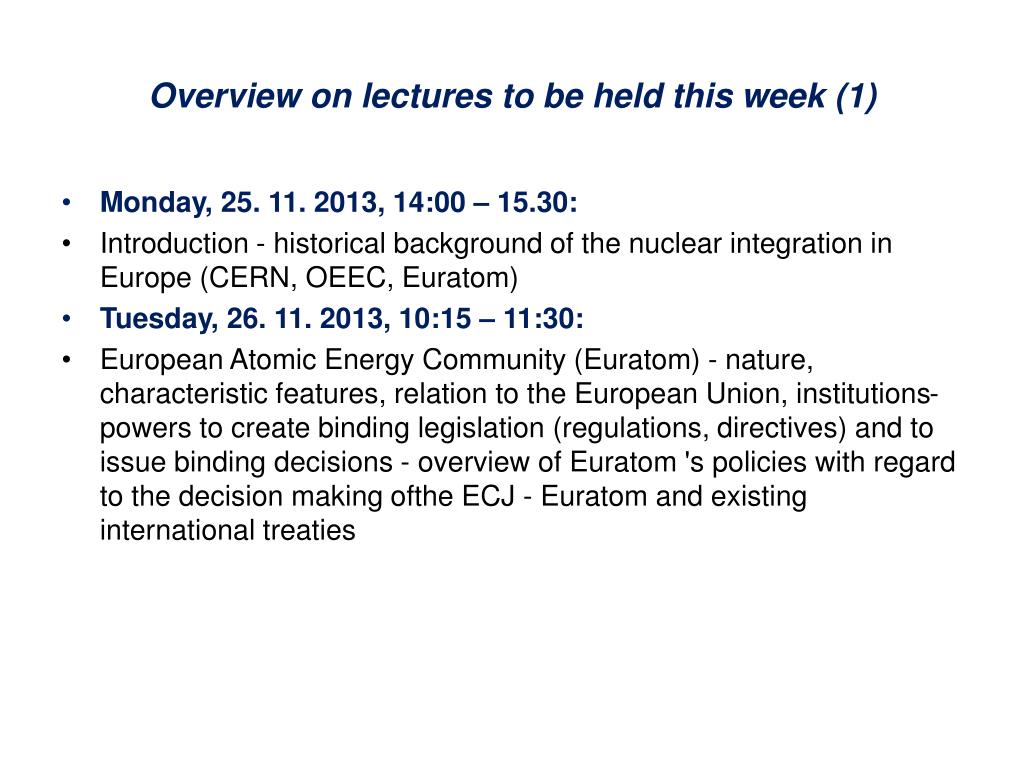 Overview on lectures to be held this week (1)

• Monday, 25. 11. 2013, 14:00 – 15.30:
• Introduction - historical background of the nuclear integration in Europe (CERN, OEEC, Euratom)
• Tuesday, 26. 11. 2013, 10:15 – 11:30:
• European Atomic Energy Community (Euratom) - nature, characteristic features, relation to the European Union, institutions-powers to create binding legislation (regulations, directives) and to issue binding decisions - overview of Euratom 's policies with regard to the decision making ofthe ECJ - Euratom and existing international treaties